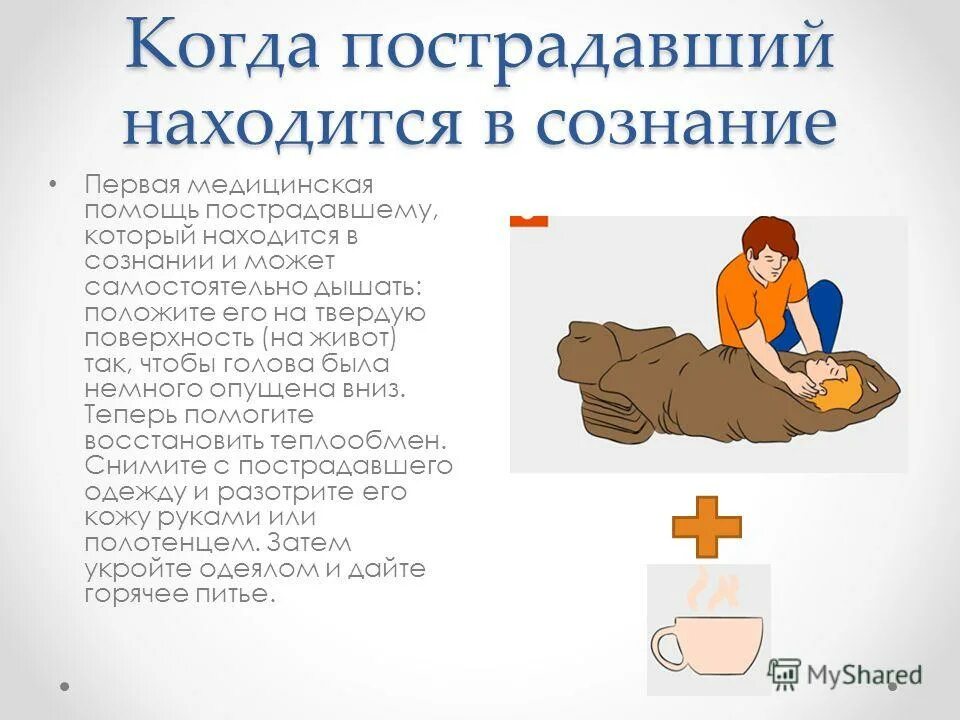 Когда пострадавший находится в сознание

• Первая медицинская помощь пострадавшему, который находится в сознании и может самостоятельно дышать: положите его на твердую поверхность (на живот) так, чтобы голова была немного опущена вниз. Теперь помогите восстановить теплообмен. Снимите с пострадавшего одежду и разотрите его кожу руками или полотенцем. Затем укройте одеялом и дайте горячее питье.

MyShared